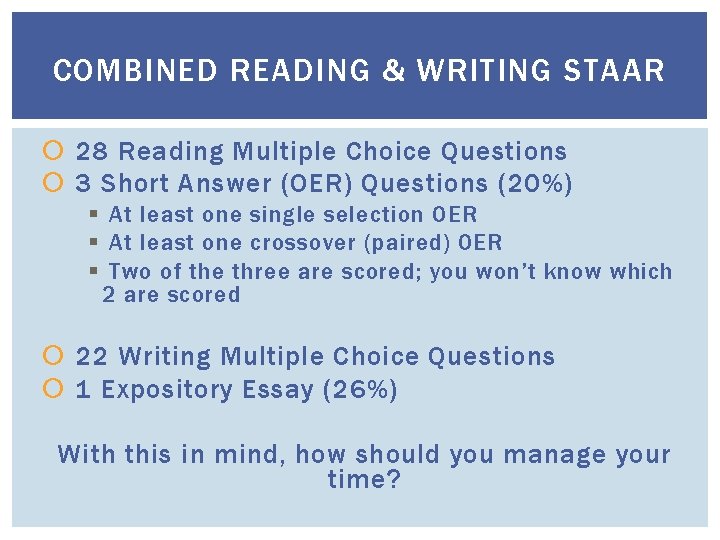 COMBINED READING & WRITING STAAR

28 Reading Multiple Choice Questions
3 Short Answer (OER) Questions (20%)
At least one single selection OER
At least one crossover (paired) OER
Two of the three are scored; you won't know which 2 are scored

22 Writing Multiple Choice Questions
1 Expository Essay (26%)

With this in mind, how should you manage your time?